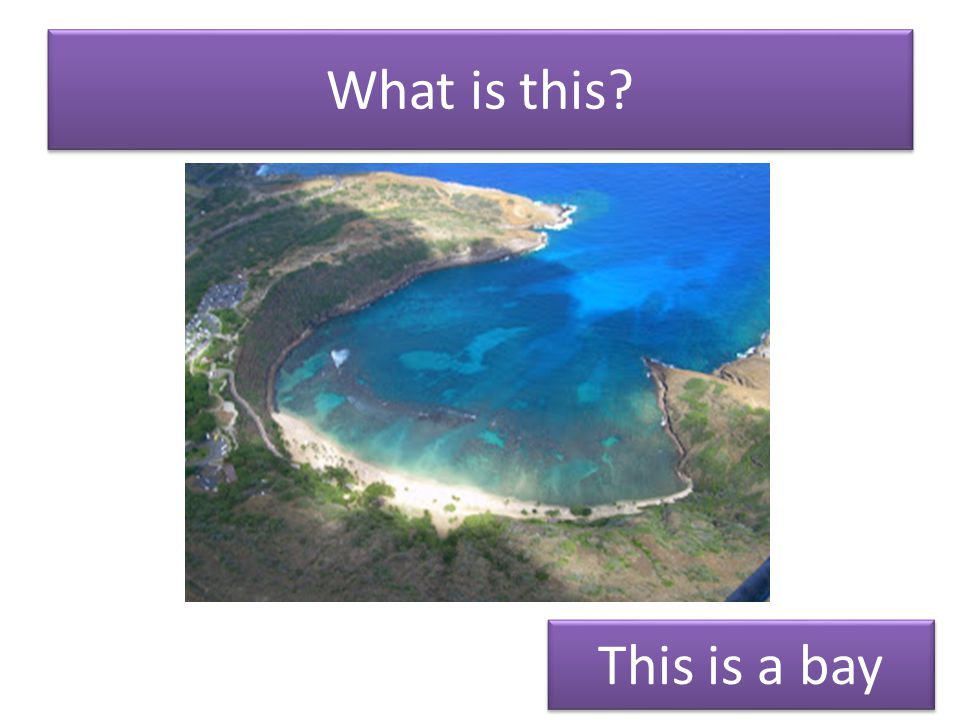 What is this?

This is a bay